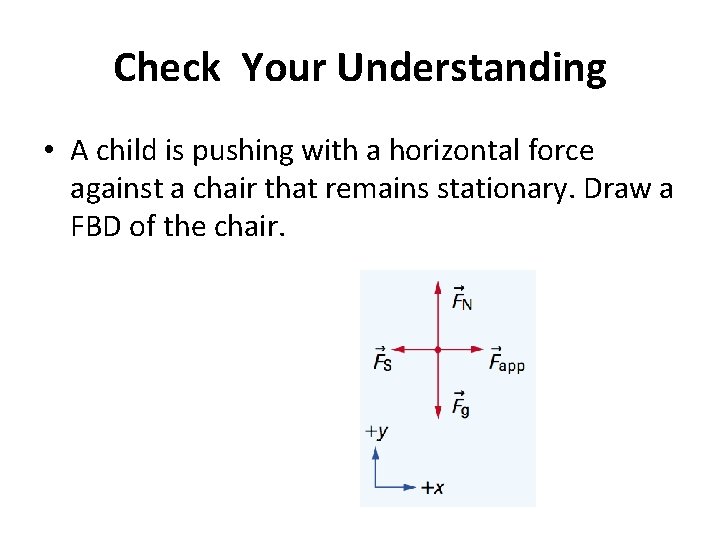 Check Your Understanding

• A child is pushing with a horizontal force against a chair that remains stationary. Draw a FBD of the chair.

$\vec{F}_N$

$\vec{F}_S$

$\vec{F}_{app}$

$\vec{F}_g$

$+y$

$+x$